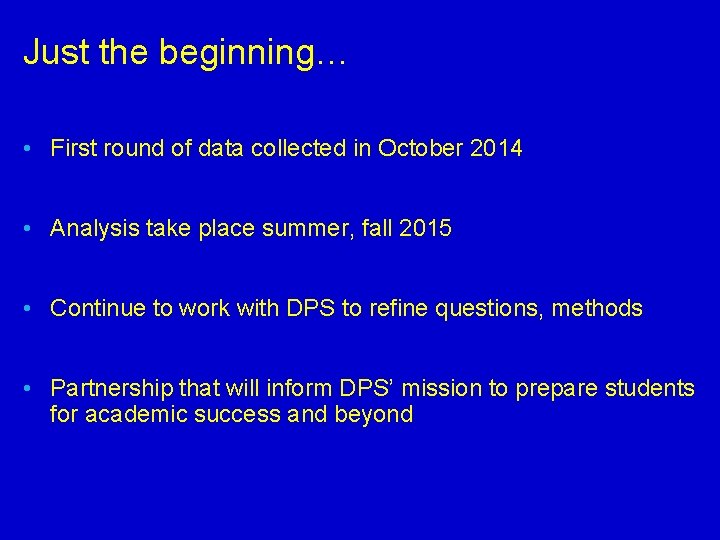 Just the beginning…

• First round of data collected in October 2014

• Analysis take place summer, fall 2015

• Continue to work with DPS to refine questions, methods

• Partnership that will inform DPS’ mission to prepare students for academic success and beyond